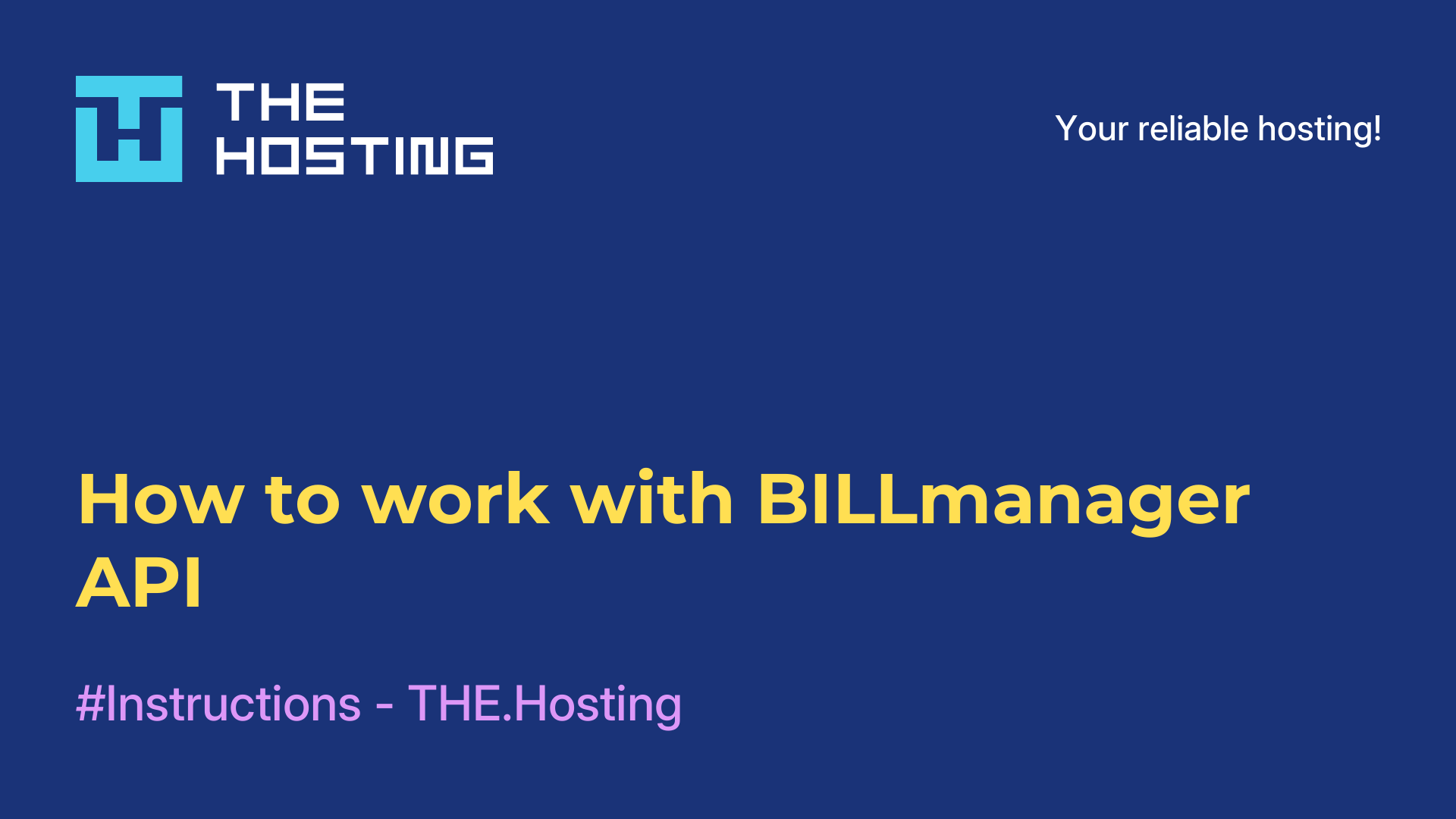 THE HOSTING

Your reliable hosting!

How to work with BILLmanager API

#Instructions - THE.Hosting